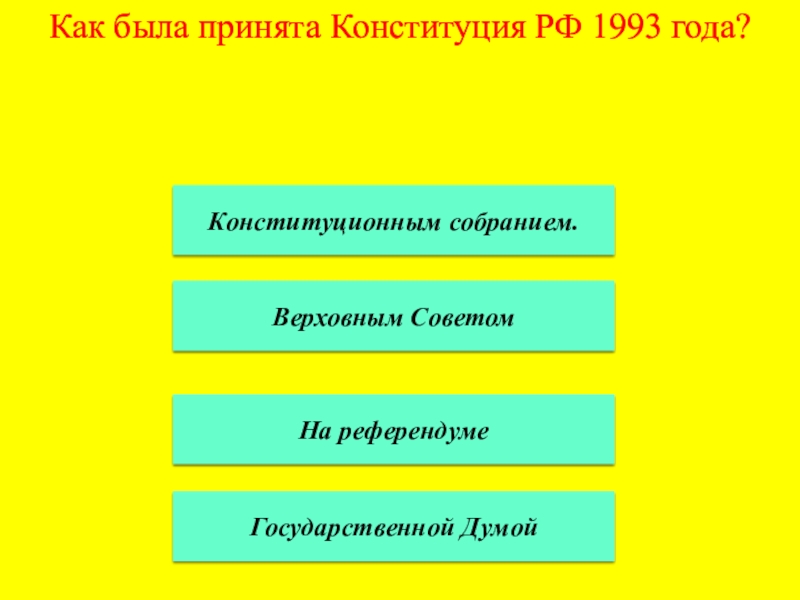 Как была принята Конституция РФ 1993 года?

Конституционным собранием.

Верховным Советом

На референдуме

Государственной Думой